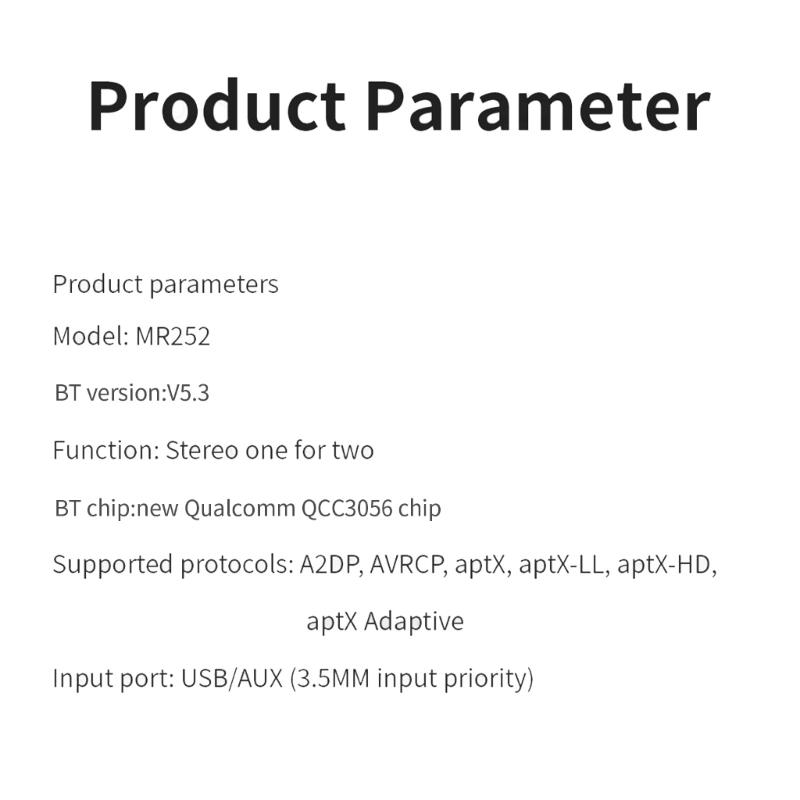 Product Parameter

Product parameters

Model: MR252

BT version:V5.3

Function: Stereo one for two

BT chip:new Qualcomm QCC3056 chip

Supported protocols: A2DP, AVRCP, aptX, aptX-LL, aptX-HD, aptX Adaptive

Input port: USB/AUX (3.5MM input priority)